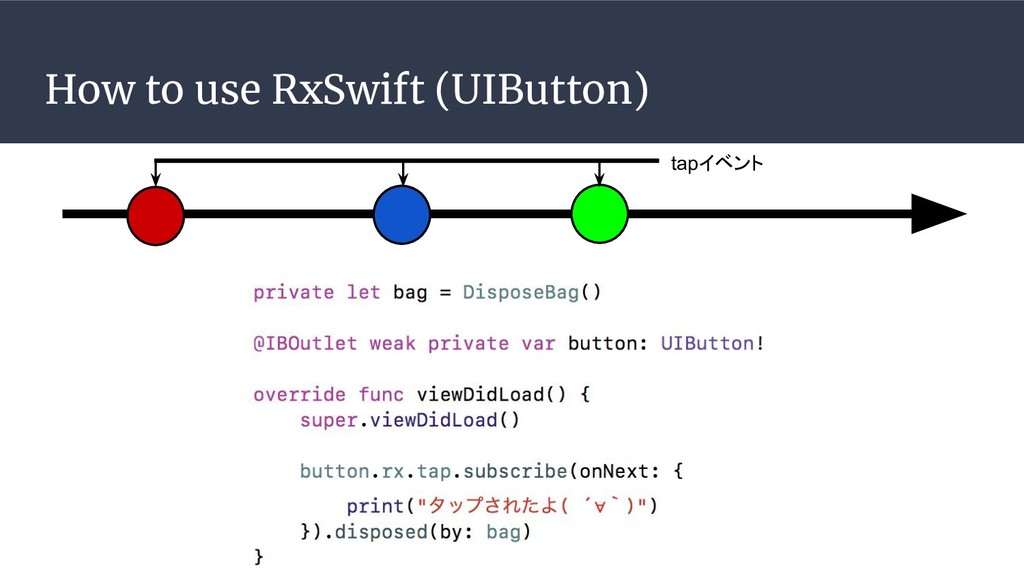 How to use RxSwift (UIButton)

tapイベント

private let bag = DisposeBag()

@IBOutlet weak private var button: UIButton!

override func viewDidLoad() {
    super.viewDidLoad()

    button.rx.tap.subscribe(onNext: {
        print("タップされたよ( ´∀`)")
    }).disposed(by: bag)
}